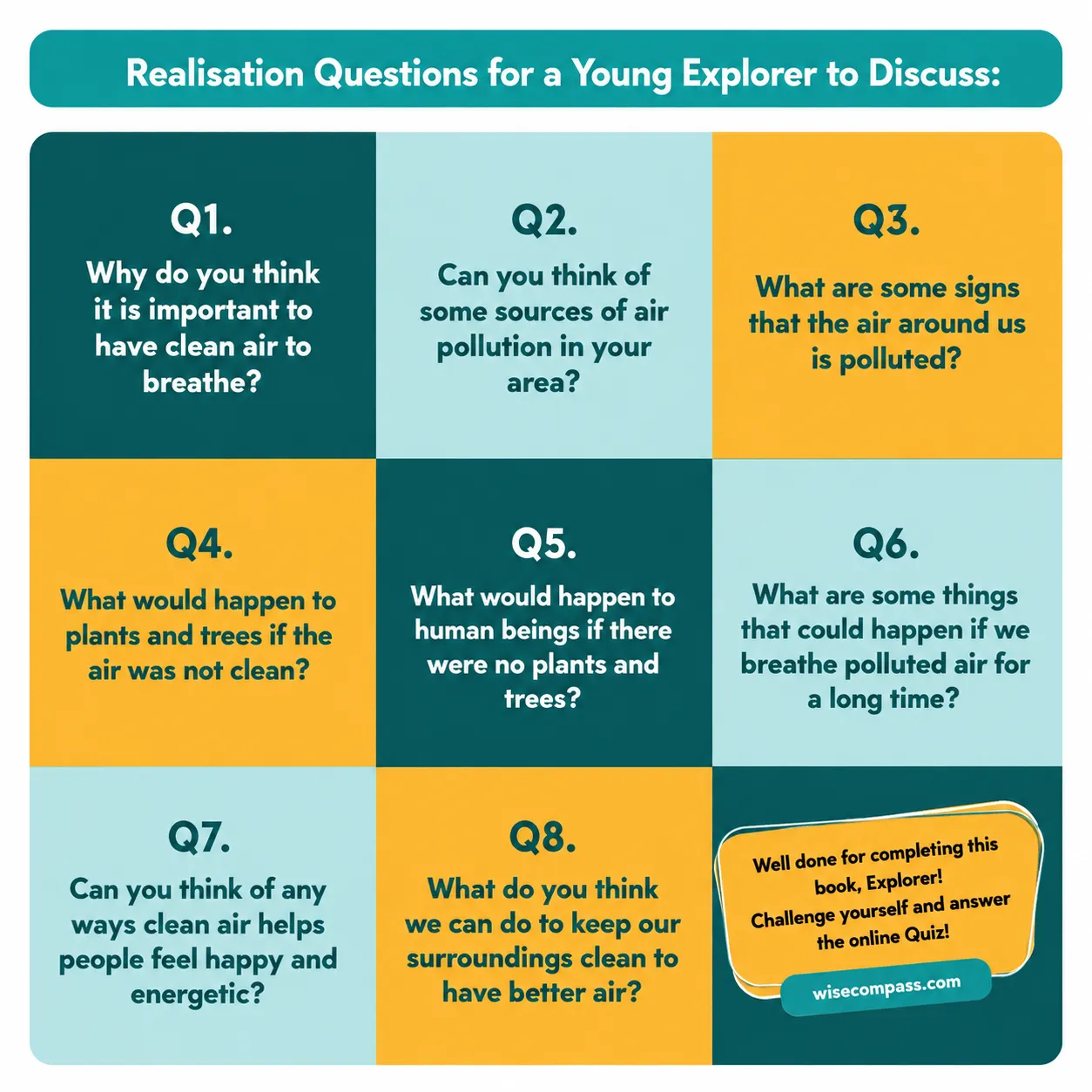 Realisation Questions for a Young Explorer to Discuss:

Q1.
Why do you think it is important to have clean air to breathe?

Q2.
Can you think of some sources of air pollution in your area?

Q3.
What are some signs that the air around us is polluted?

Q4.
What would happen to plants and trees if the air was not clean?

Q5.
What would happen to human beings if there were no plants and trees?

Q6.
What are some things that could happen if we breathe polluted air for a long time?

Q7.
Can you think of any ways clean air helps people feel happy and energetic?

Q8.
What do you think we can do to keep our surroundings clean to have better air?

Well done for completing this book, Explorer!
Challenge yourself and answer the online Quiz!

wisecompass.com